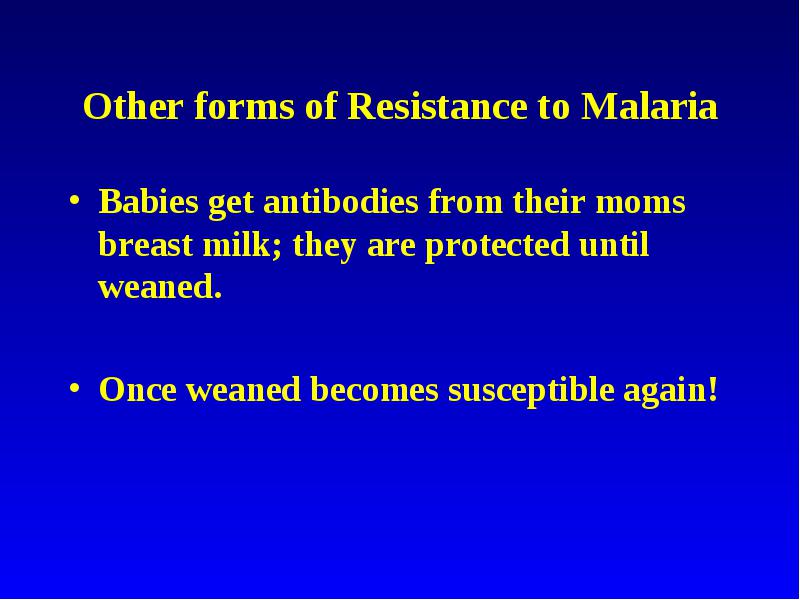 Other forms of Resistance to Malaria

• Babies get antibodies from their moms breast milk; they are protected until weaned.

• Once weaned becomes susceptible again!